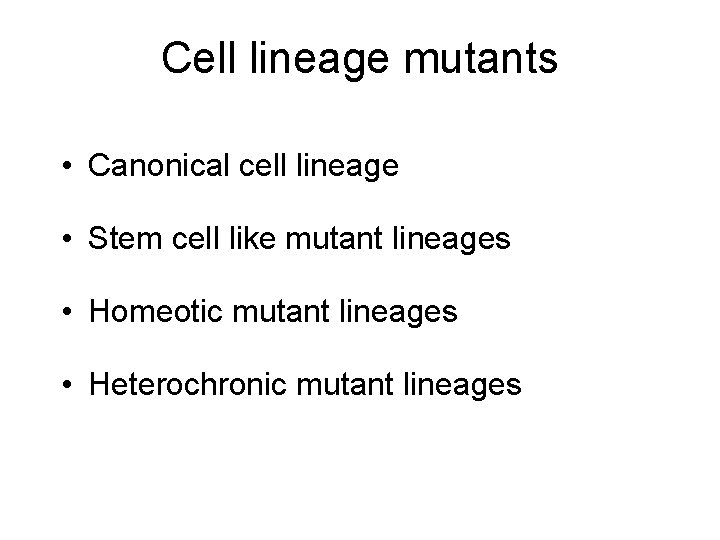 Cell lineage mutants

• Canonical cell lineage

• Stem cell like mutant lineages

• Homeotic mutant lineages

• Heterochronic mutant lineages